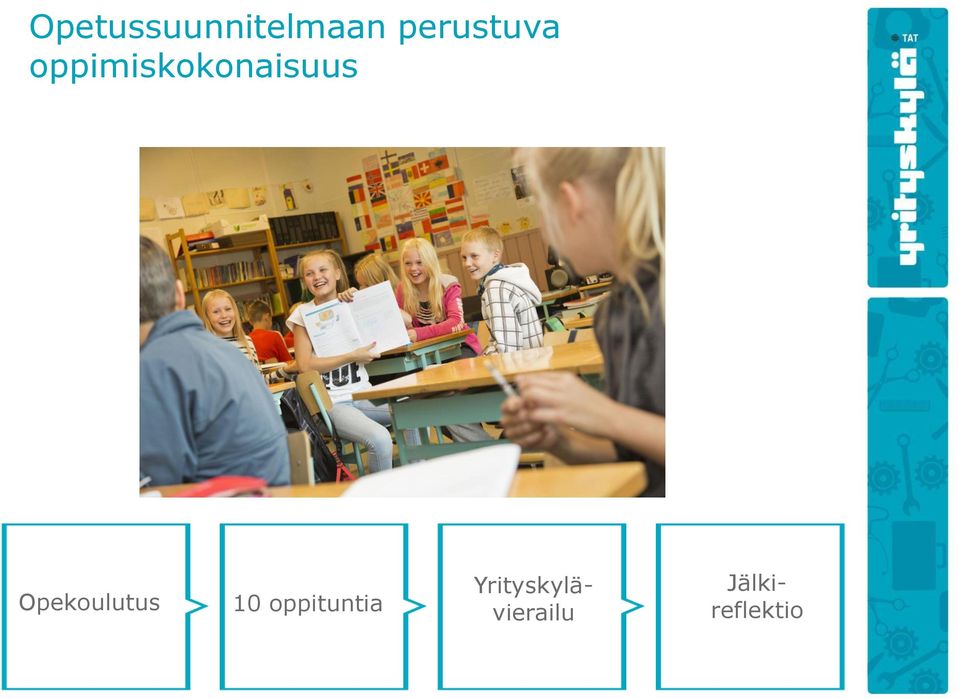 Opetussuunnitelmaan perustuva oppimiskokonaisuus

TAT
yrityskylä

Opekoulutus

10 oppituntia

Yrityskylä-vierailu

Jälki-reflektio